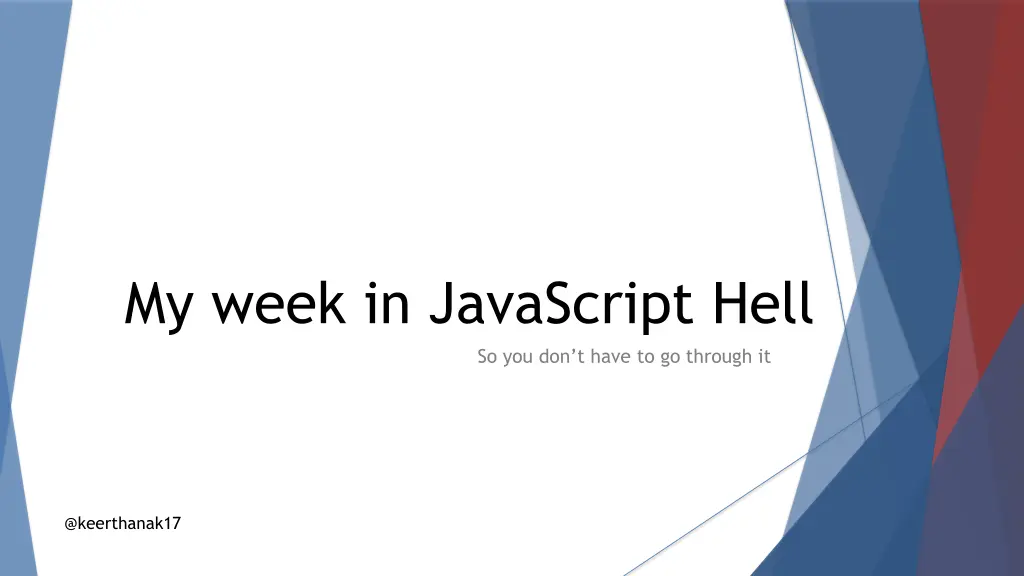 My week in JavaScript Hell

So you don’t have to go through it

@keerthanak17